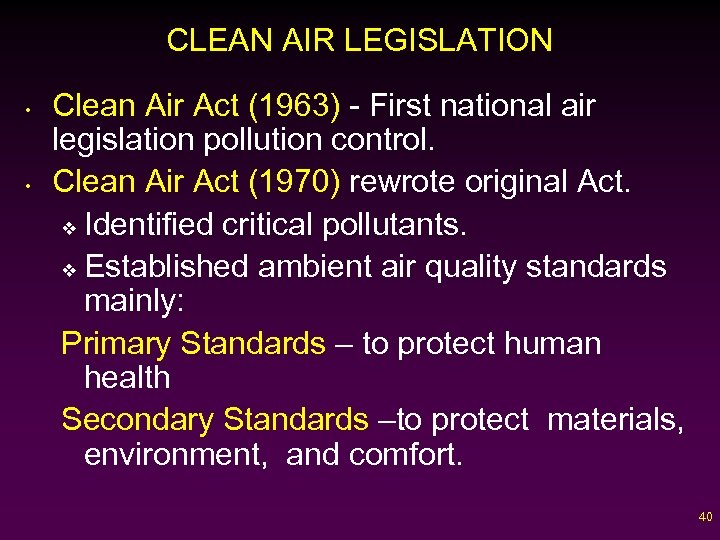 CLEAN AIR LEGISLATION

• Clean Air Act (1963) - First national air legislation pollution control.

• Clean Air Act (1970) rewrote original Act.

❖ Identified critical pollutants.

❖ Established ambient air quality standards mainly:

Primary Standards – to protect human health

Secondary Standards –to protect materials, environment, and comfort.

40